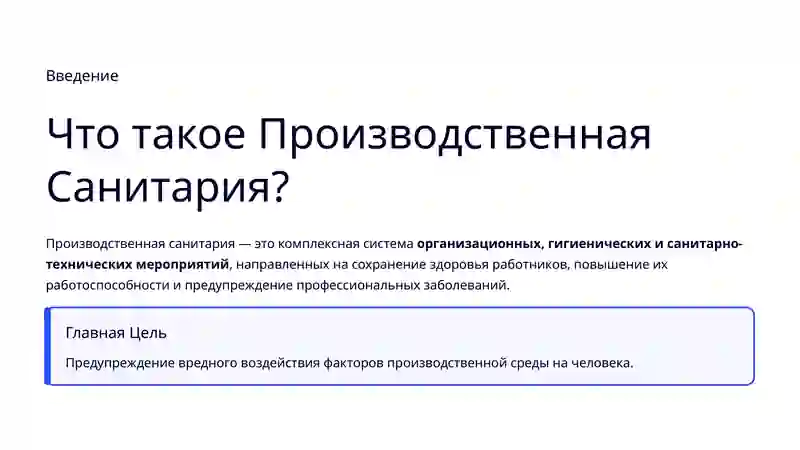 Введение

Что такое Производственная Санитария?

Производственная санитария — это комплексная система организационных, гигиенических и санитарно-технических мероприятий, направленных на сохранение здоровья работников, повышение их работоспособности и предупреждение профессиональных заболеваний.

Главная Цель

Предупреждение вредного воздействия факторов производственной среды на человека.